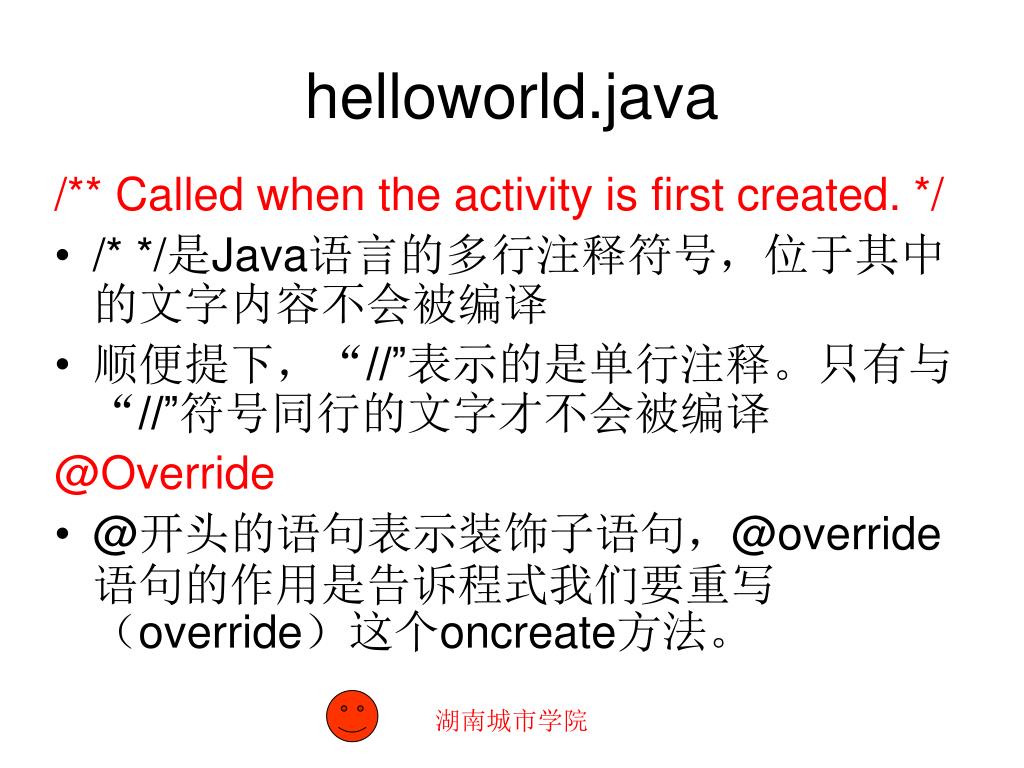 helloworld.java

/** Called when the activity is first created. */

• /* */是Java语言的多行注释符号，位于其中的文字内容不会被编译

• 顺便提下，“//”表示的是单行注释。只有与“//”符号同行的文字才不会被编译

@Override

• @开头的语句表示装饰子语句，@override语句的作用是告诉程式我们要重写（override）这个oncreate方法。

湖南城市学院